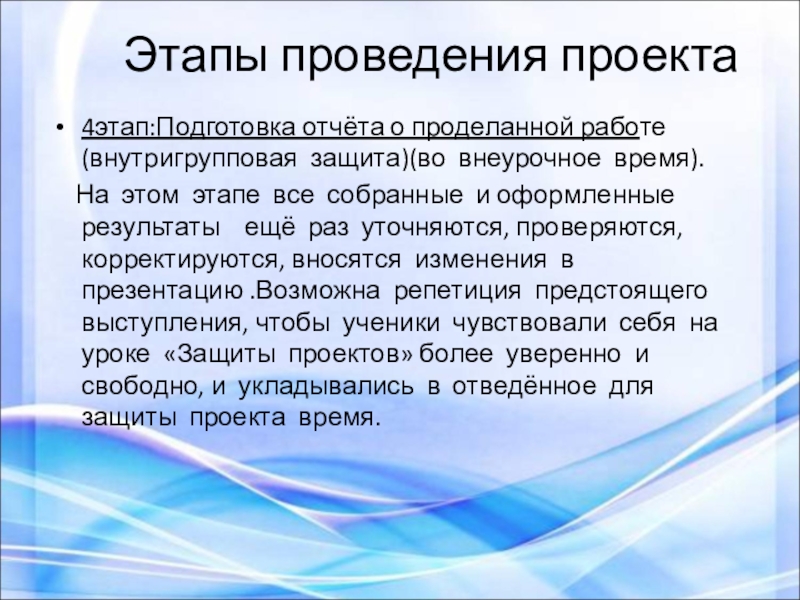 Этапы проведения проекта

• 4этап:Подготовка отчёта о проделанной работе (внутригрупповая защита)(во внеурочное время).

На этом этапе все собранные и оформленные результаты ещё раз уточняются, проверяются, корректируются, вносятся изменения в презентацию .Возможна репетиция предстоящего выступления, чтобы ученики чувствовали себя на уроке «Защиты проектов» более уверенно и свободно, и укладывались в отведённое для защиты проекта время.